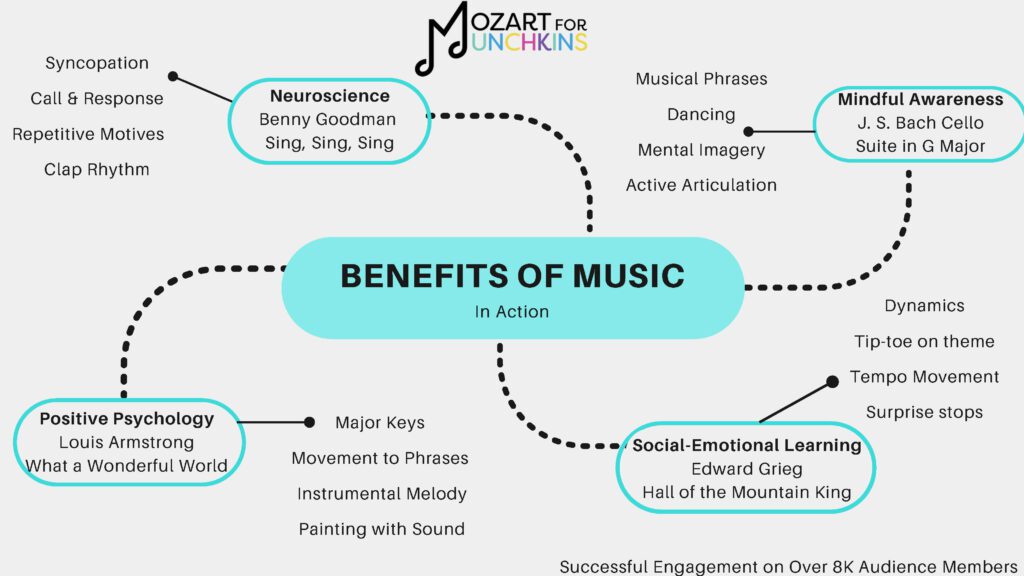 MOZART FOR MUNCHKINS

Syncopation
Call & Response
Repetitive Motives
Clap Rhythm

Neuroscience
Benny Goodman
Sing, Sing, Sing

Musical Phrases
Dancing
Mental Imagery
Active Articulation

Mindful Awareness
J. S. Bach Cello Suite in G Major

BENEFITS OF MUSIC
In Action

Dynamics
Tip-toe on theme
Tempo Movement
Surprise stops

Positive Psychology
Louis Armstrong
What a Wonderful World

Major Keys
Movement to Phrases
Instrumental Melody
Painting with Sound

Social-Emotional Learning
Edward Grieg
Hall of the Mountain King

Successful Engagement on Over 8K Audience Members